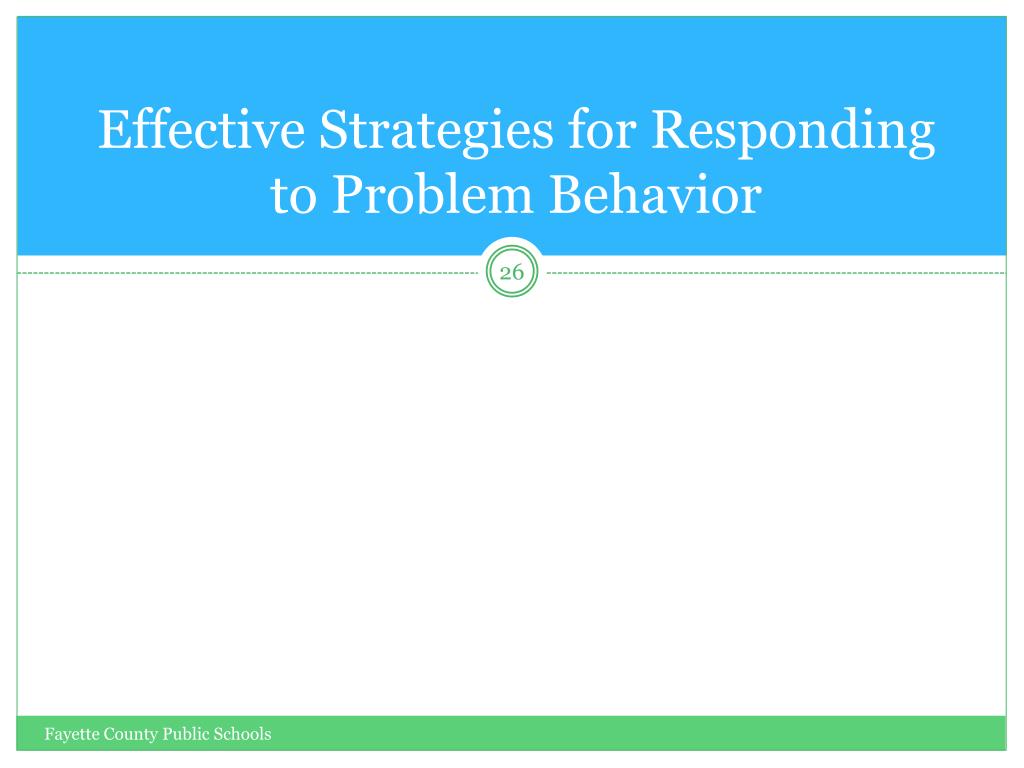 Effective Strategies for Responding to Problem Behavior

26

Fayette County Public Schools